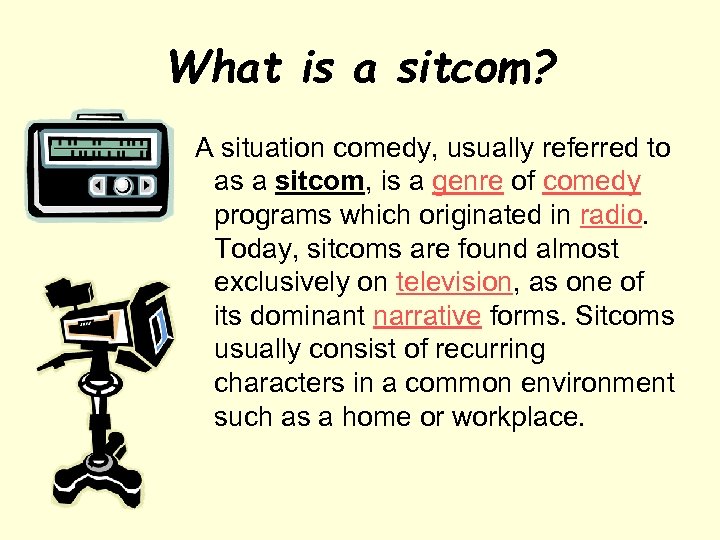 What is a sitcom?

A situation comedy, usually referred to as a sitcom, is a genre of comedy programs which originated in radio. Today, sitcoms are found almost exclusively on television, as one of its dominant narrative forms. Sitcoms usually consist of recurring characters in a common environment such as a home or workplace.